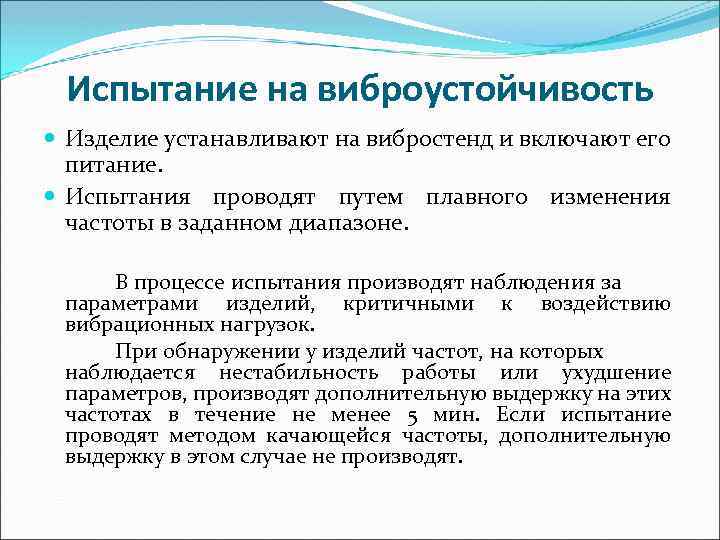 Испытание на виброустойчивость

Изделие устанавливают на вибростенд и включают его питание.

Испытания проводят путем плавного изменения частоты в заданном диапазоне.

В процессе испытания производят наблюдения за параметрами изделий, критичными к воздействию вибрационных нагрузок.

При обнаружении у изделий частот, на которых наблюдается нестабильность работы или ухудшение параметров, производят дополнительную выдержку на этих частотах в течение не менее 5 мин. Если испытание проводят методом качающейся частоты, дополнительную выдержку в этом случае не производят.